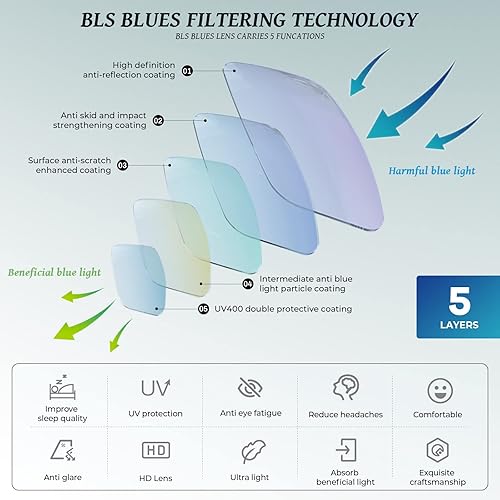 BLS BLUES FILTERING TECHNOLOGY
BLS BLUES LENS CARRIES 5 FUNCATIONS

High definition anti-reflection coating 01

Anti skid and impact strengthening coating 02

Surface anti-scratch enhanced coating 03

Harmful blue light

Beneficial blue light

04 Intermediate anti blue light particle coating

05 UV400 double protective coating

5 LAYERS

Improve sleep quality

UV

UV protection

Anti eye fatigue

Reduce headaches

Comfortable

Anti glare

HD

HD Lens

Ultra light

Absorb beneficial light

Exquisite craftsmanship